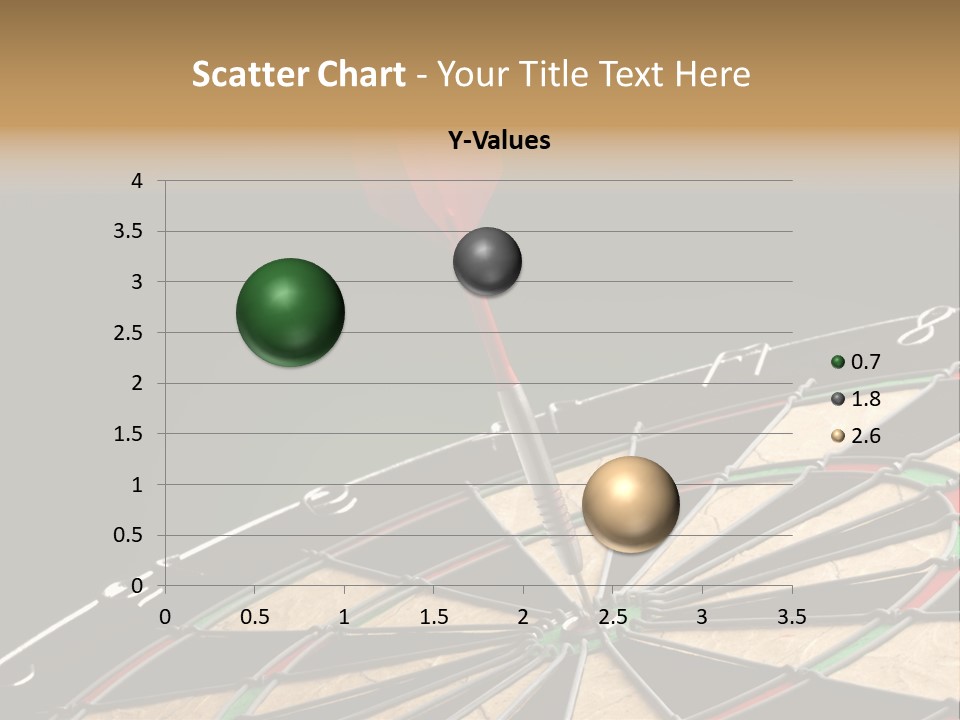 Scatter Chart - Your Title Text Here

Y-Values

4
3.5
3
2.5
2
1.5
1
0.5
0

0 0.5 1 1.5 2 2.5 3 3.5

0.7
1.8
2.6